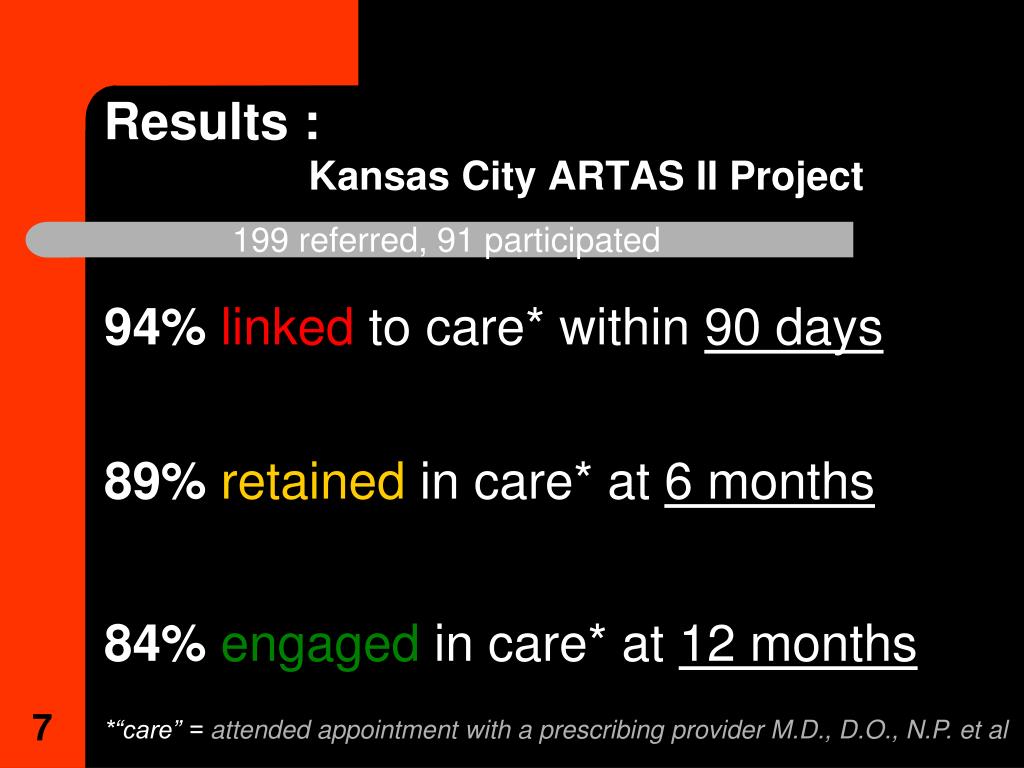 Results :
Kansas City ARTAS II Project

199 referred, 91 participated

94% linked to care* within 90 days

89% retained in care* at 6 months

84% engaged in care* at 12 months

7

*“care” = attended appointment with a prescribing provider M.D., D.O., N.P. et al